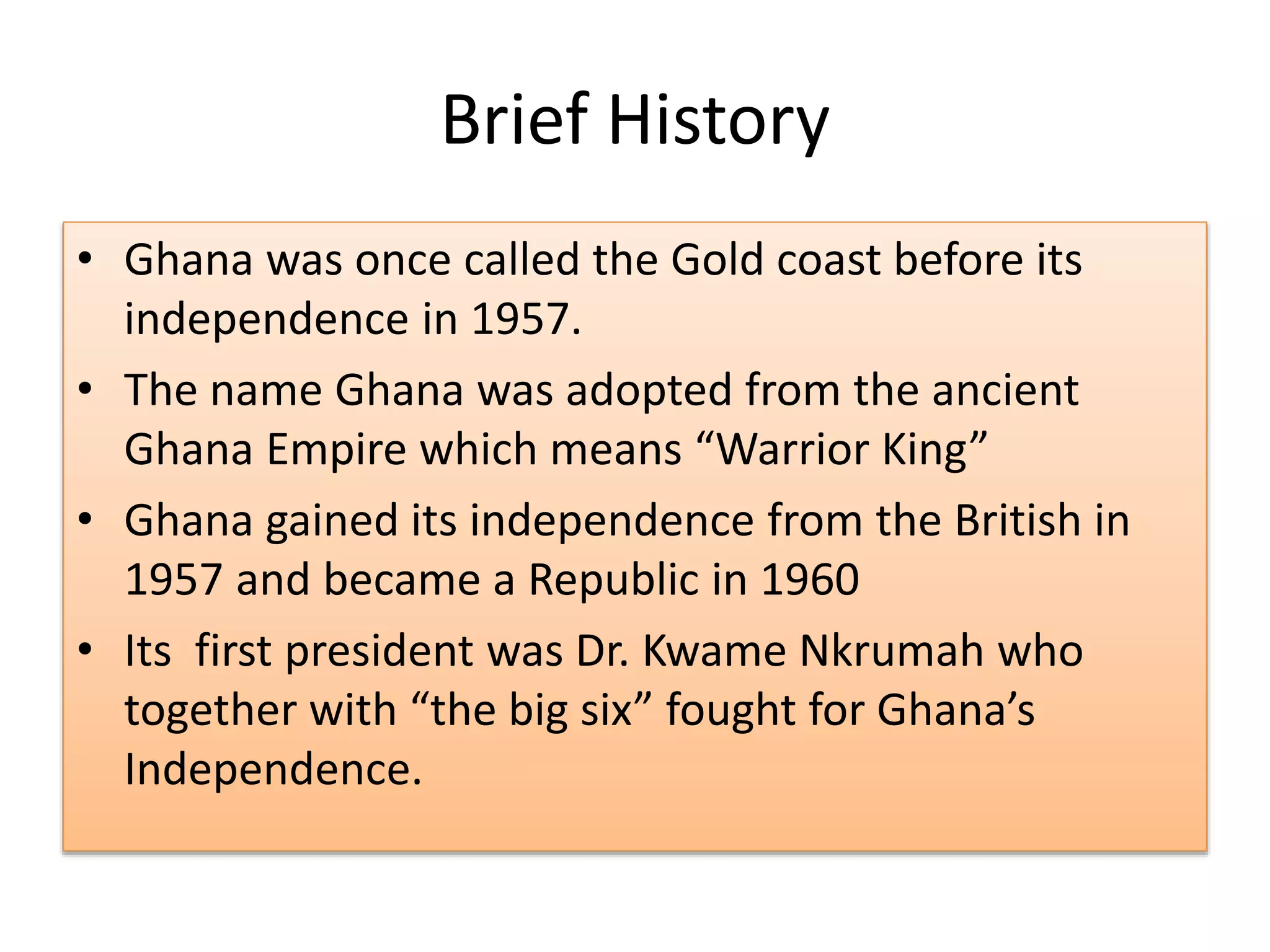 Brief History

• Ghana was once called the Gold coast before its independence in 1957.
• The name Ghana was adopted from the ancient Ghana Empire which means “Warrior King”
• Ghana gained its independence from the British in 1957 and became a Republic in 1960
• Its first president was Dr. Kwame Nkrumah who together with “the big six” fought for Ghana’s Independence.